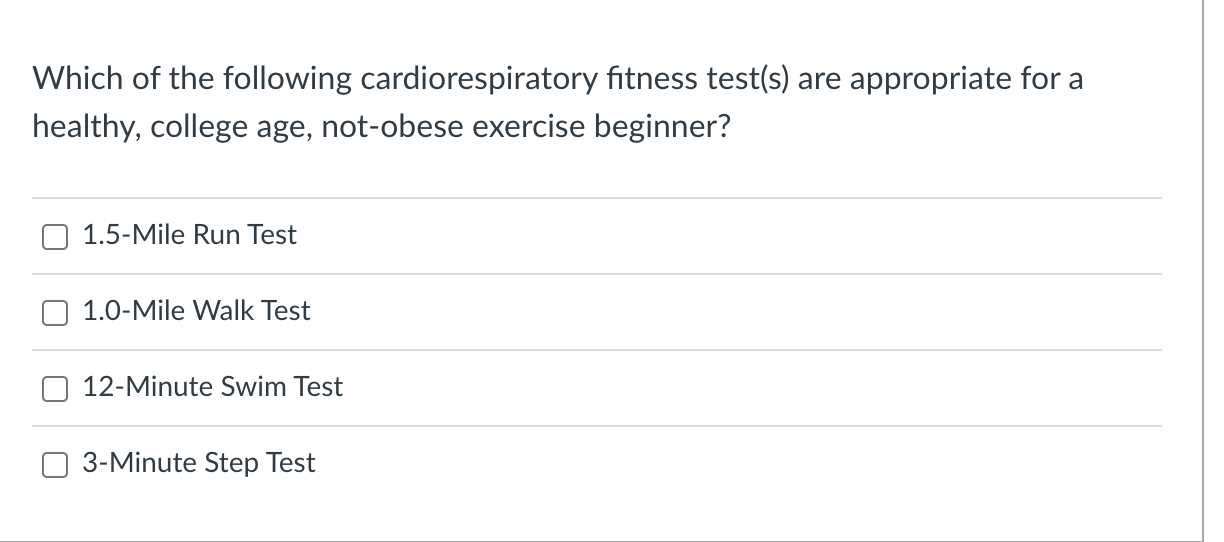 Which of the following cardiorespiratory fitness test(s) are appropriate for a healthy, college age, not-obese exercise beginner?

1.5-Mile Run Test

1.0-Mile Walk Test

12-Minute Swim Test

3-Minute Step Test